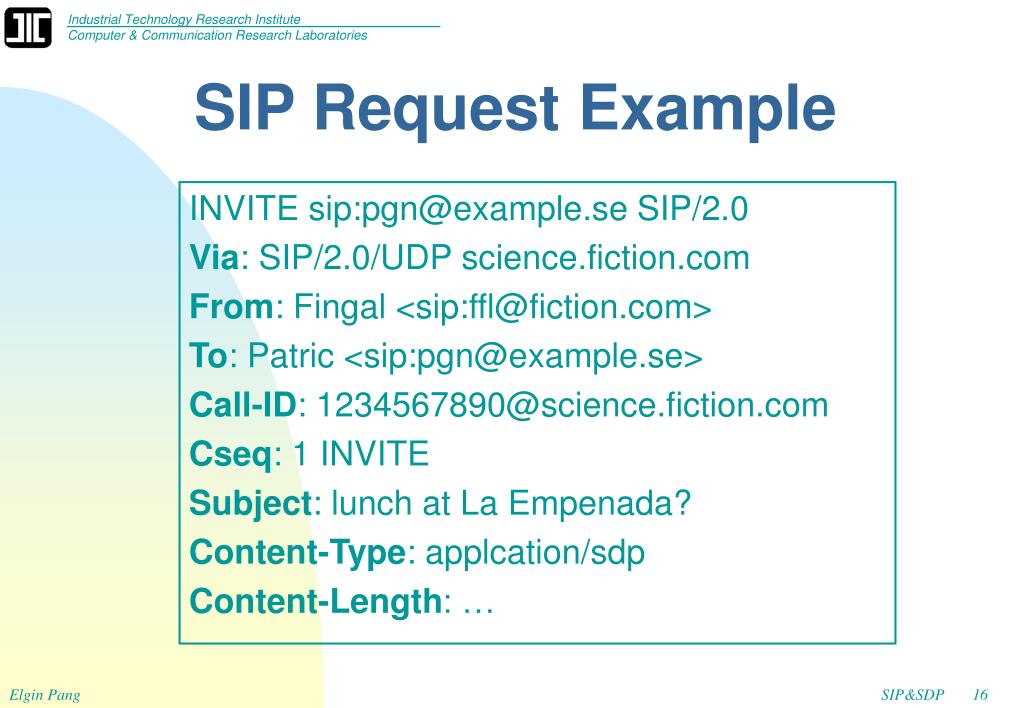 Industrial Technology Research Institute
Computer & Communication Research Laboratories

SIP Request Example

INVITE sip:pgn@example.se SIP/2.0
Via: SIP/2.0/UDP science.fiction.com
From: Fingal <sip:ffl@fiction.com>
To: Patric <sip:pgn@example.se>
Call-ID: 1234567890@science.fiction.com
Cseq: 1 INVITE
Subject: lunch at La Empenada?
Content-Type: applcation/sdp
Content-Length: …

Elgin Pang

SIP&SDP 16